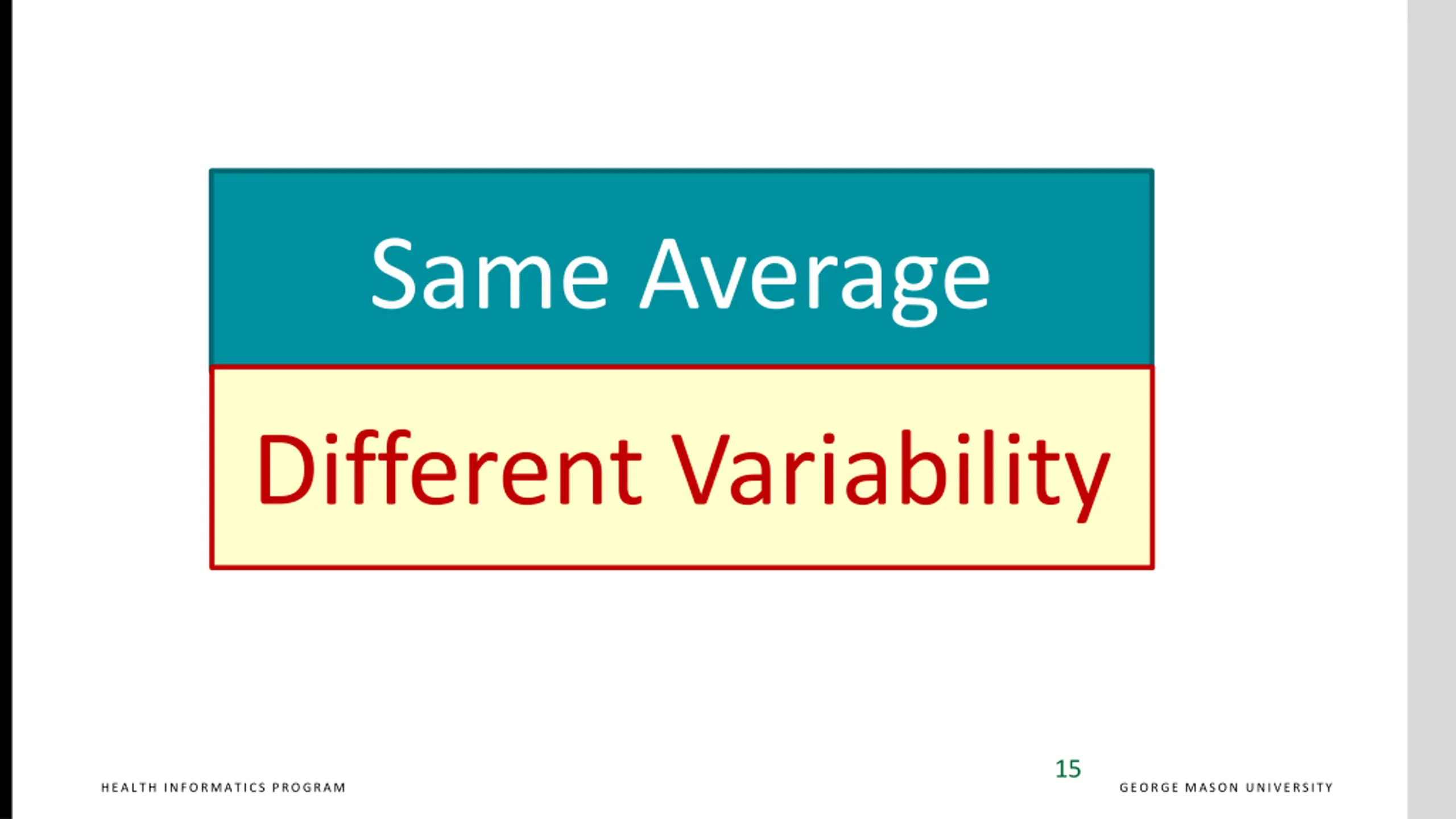 Same Average

Different Variability

HEALTH INFORMATICS PROGRAM

15

GEORGE MASON UNIVERSITY